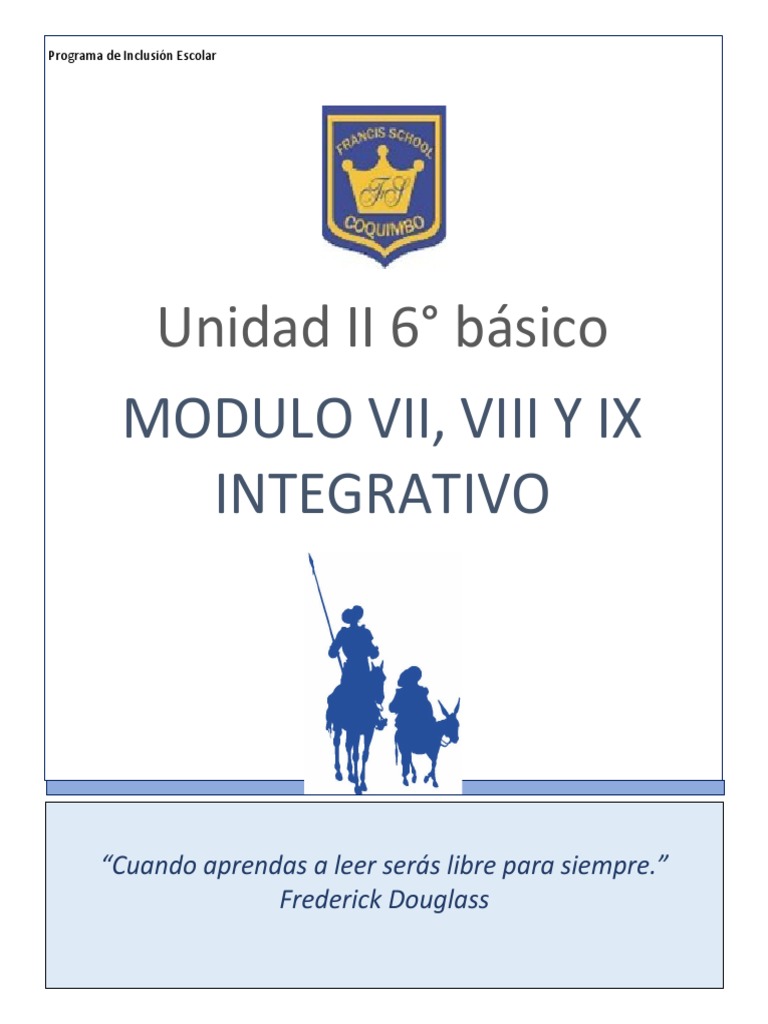 Programa de Inclusión Escolar

FRANCIS SCHOOL
FS
COQUIMBO

Unidad II 6° básico

MODULO VII, VIII Y IX INTEGRATIVO

“Cuando aprendas a leer serás libre para siempre.”
Frederick Douglass